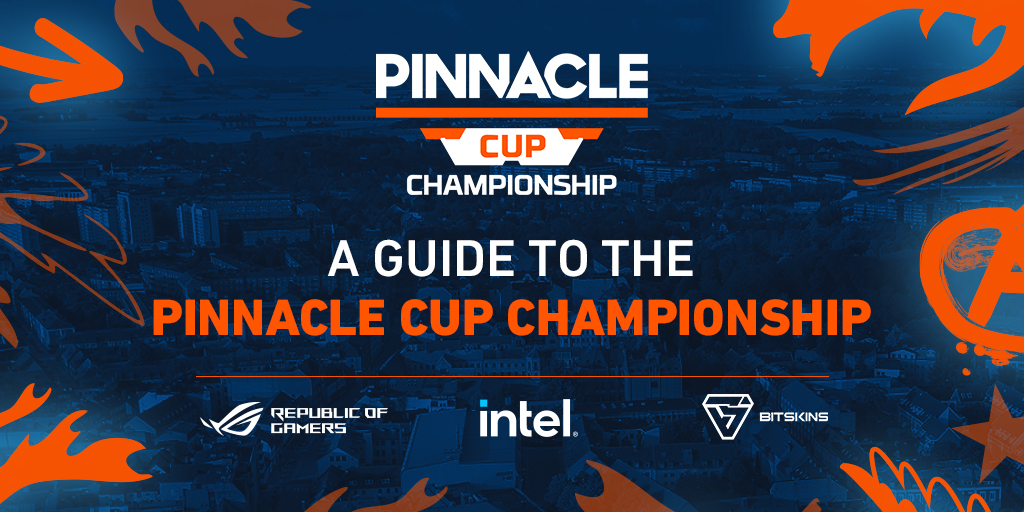 PINNACLE
CUP
CHAMPIONSHIP

A GUIDE TO THE
PINNACLE CUP CHAMPIONSHIP

REPUBLIC OF GAMERS

intel.

BITSKINS